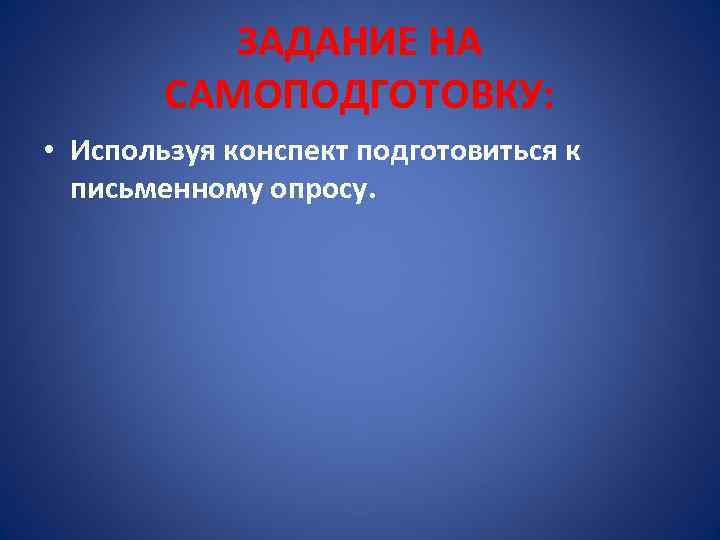 ЗАДАНИЕ НА САМОПОДГОТОВКУ:

• Используя конспект подготовиться к письменному опросу.